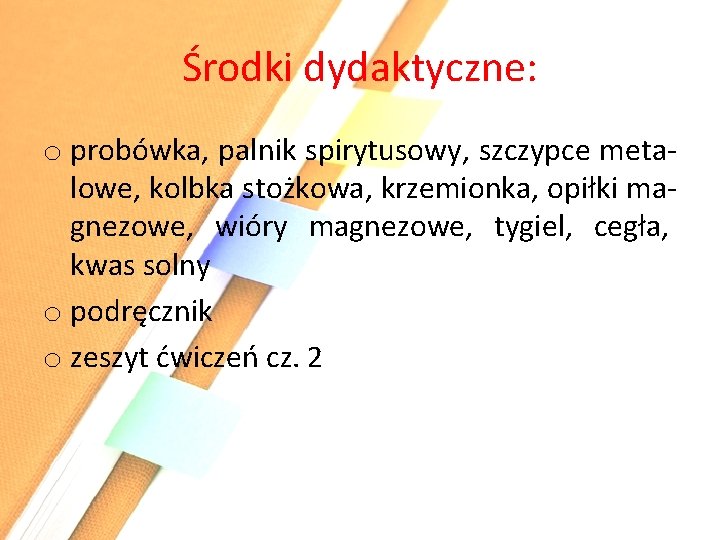 Środki dydaktyczne:

o probówka, palnik spirytusowy, szczypce metalowe, kolbka stożkowa, krzemionka, opiłki magnezowe, wióry magnezowe, tygiel, cegła, kwas solny

o podręcznik

o zeszyt ćwiczeń cz. 2